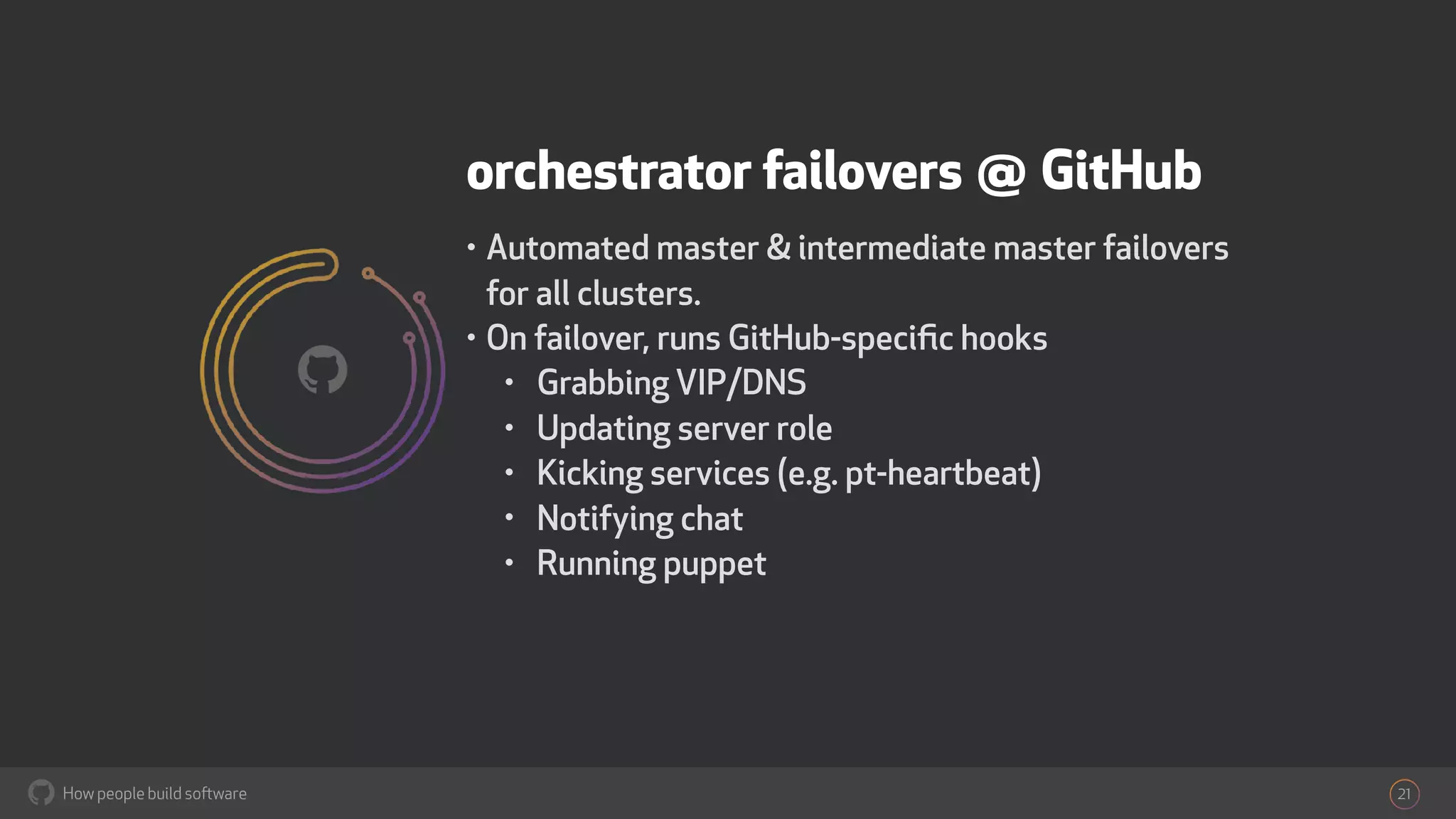 orchestrator failovers @ GitHub

• Automated master & intermediate master failovers for all clusters.
• On failover, runs GitHub-specific hooks
 • Grabbing VIP/DNS
 • Updating server role
 • Kicking services (e.g. pt-heartbeat)
 • Notifying chat
 • Running puppet

How people build software

21